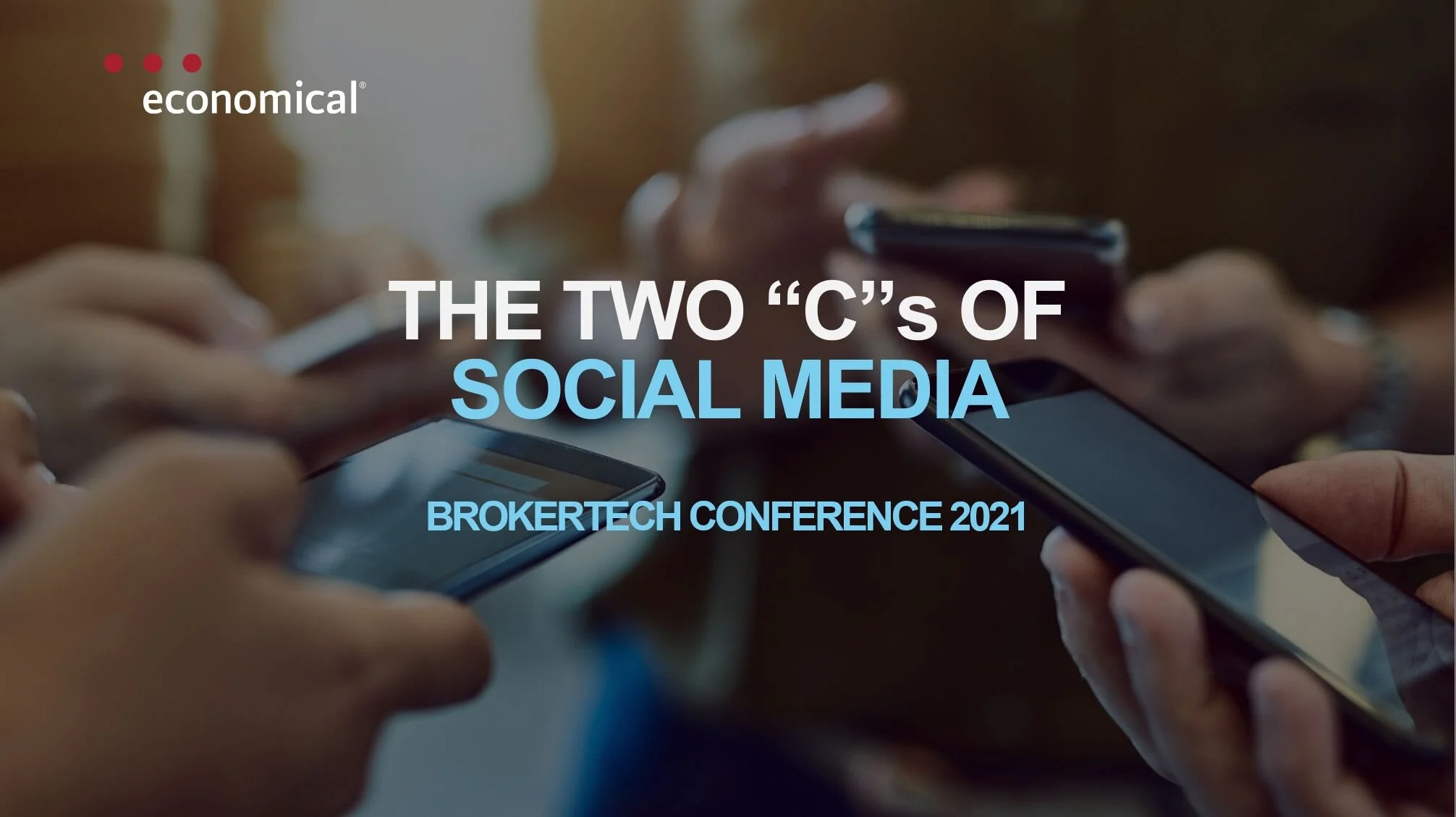 economical®

THE TWO “C”s OF SOCIAL MEDIA

BROKERTECH CONFERENCE 2021